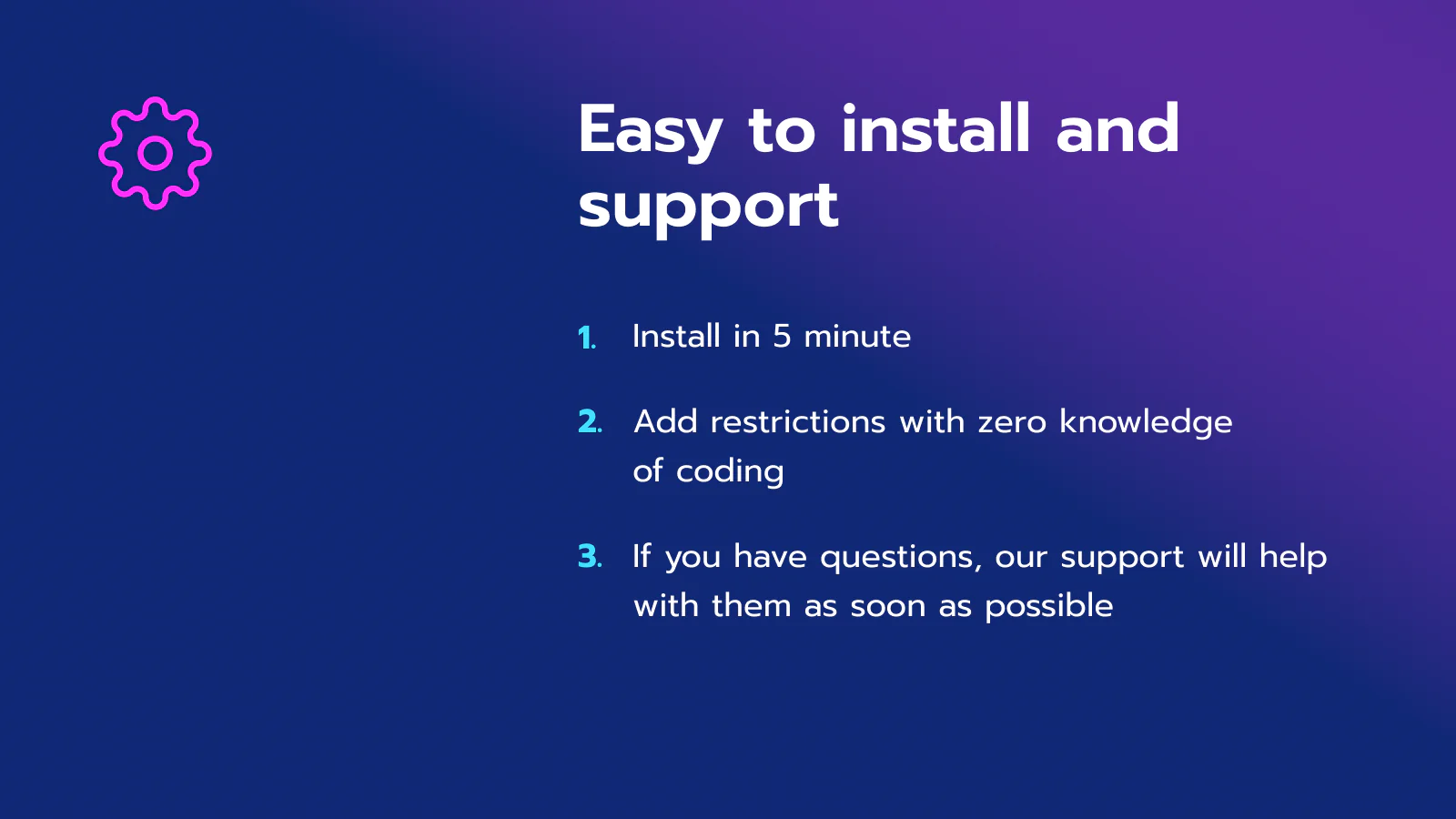 Easy to install and support

1. Install in 5 minute

2. Add restrictions with zero knowledge of coding

3. If you have questions, our support will help with them as soon as possible